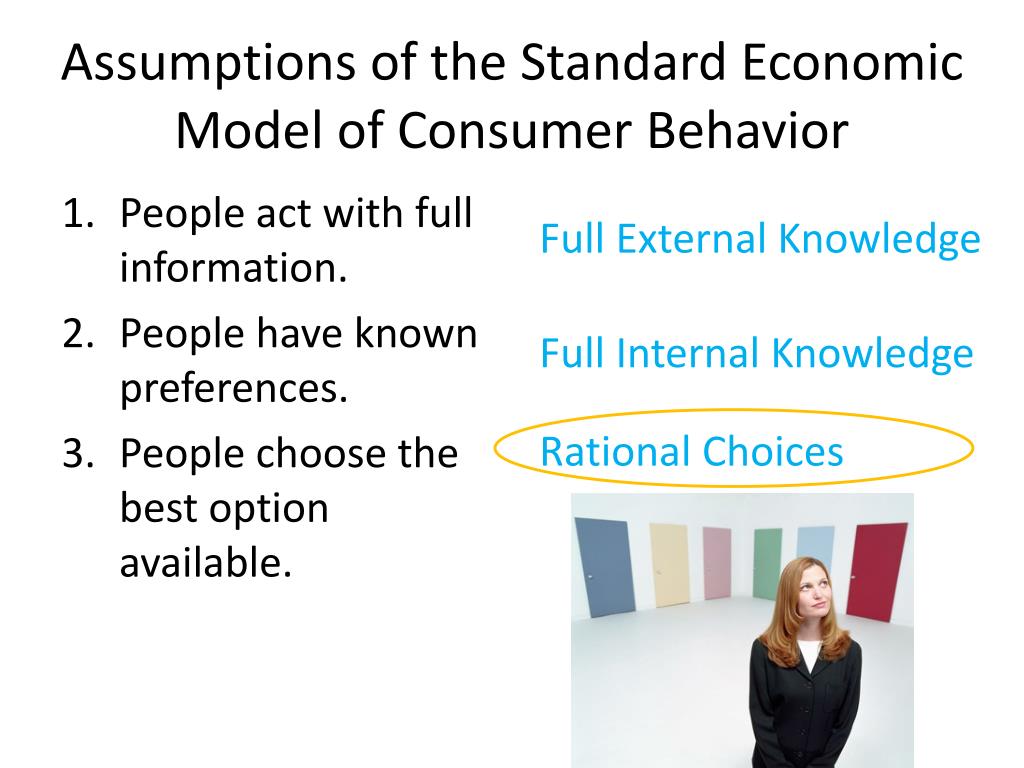 Assumptions of the Standard Economic Model of Consumer Behavior

1. People act with full information.
2. People have known preferences.
3. People choose the best option available.

Full External Knowledge

Full Internal Knowledge

Rational Choices